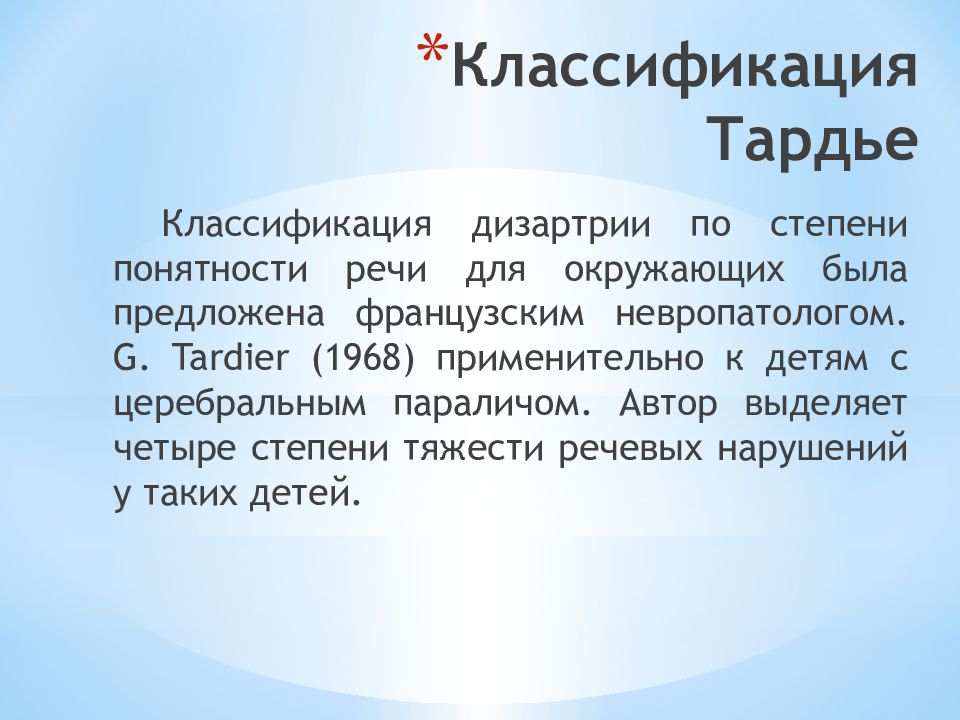 *Классификация Тардье

Классификация дизартрии по степени понятности речи для окружающих была предложена французским невропатологом. G. Tardier (1968) применительно к детям с церебральным параличом. Автор выделяет четыре степени тяжести речевых нарушений у таких детей.